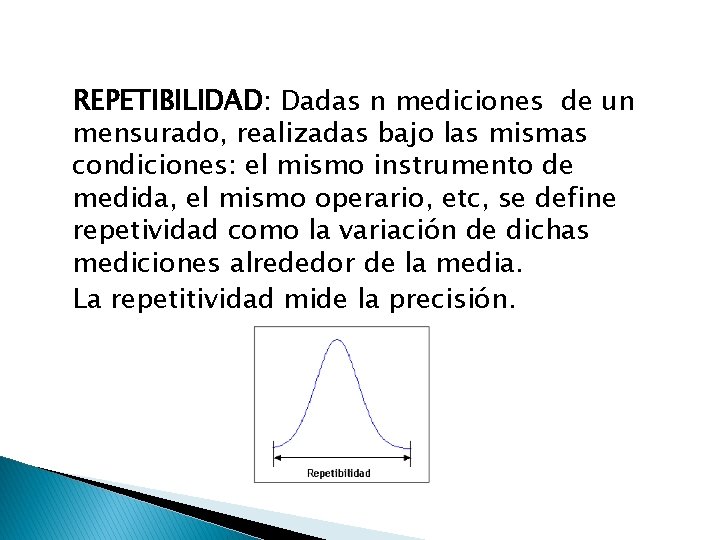 REPETIBILIDAD: Dadas n mediciones de un mensurado, realizadas bajo las mismas condiciones: el mismo instrumento de medida, el mismo operario, etc, se define repetividad como la variación de dichas mediciones alrededor de la media.

La repetitividad mide la precisión.

Repetibilidad